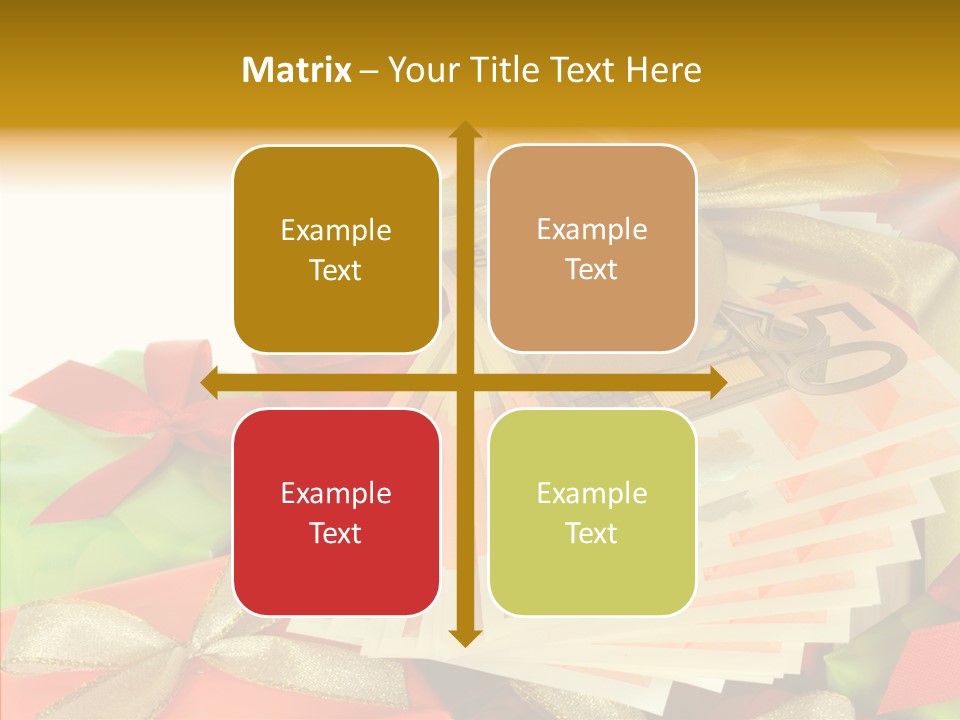 Matrix – Your Title Text Here

Example Text

Example Text

Example Text

Example Text